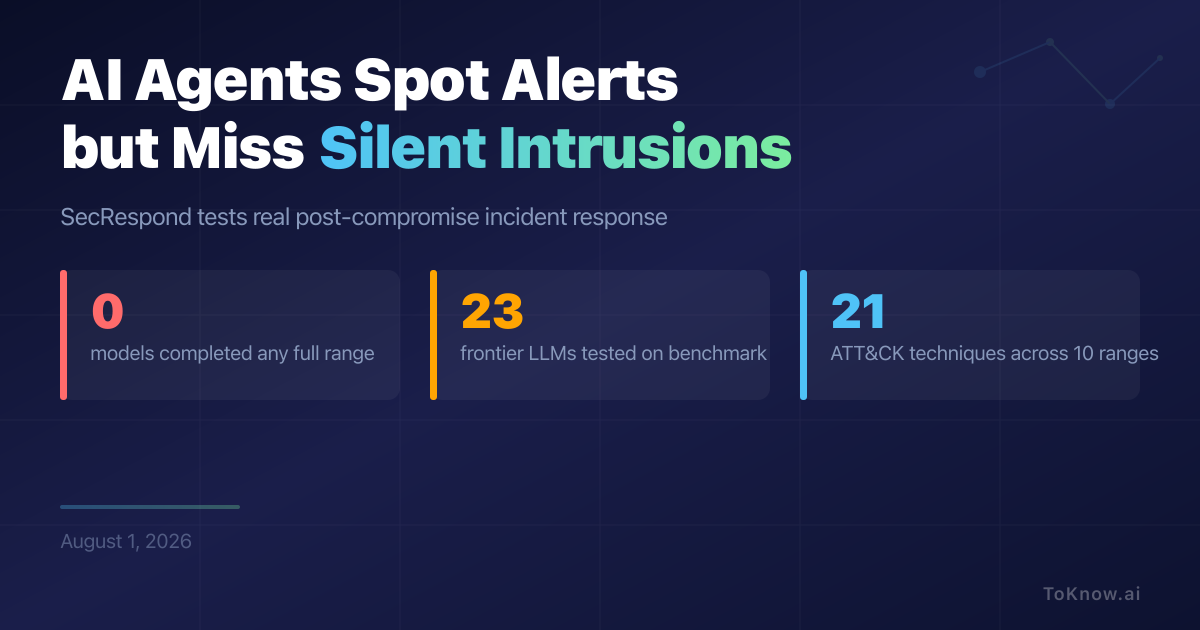 AI Agents Spot Alerts but Miss Silent Intrusions

SecRespond tests real post-compromise incident response

0
models completed any full range

23
frontier LLMs tested on benchmark

21
ATT&CK techniques across 10 ranges

August 1, 2026

ToKnow.ai